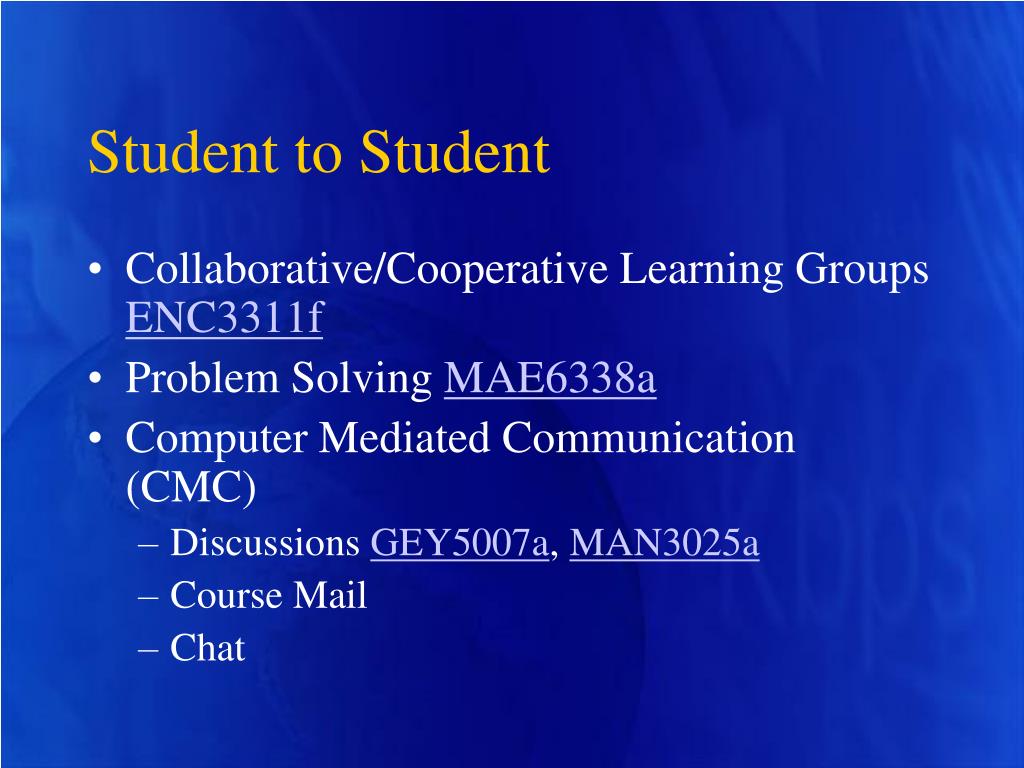 Student to Student

• Collaborative/Cooperative Learning Groups ENC3311f
• Problem Solving MAE6338a
• Computer Mediated Communication (CMC)
– Discussions GEY5007a, MAN3025a
– Course Mail
– Chat